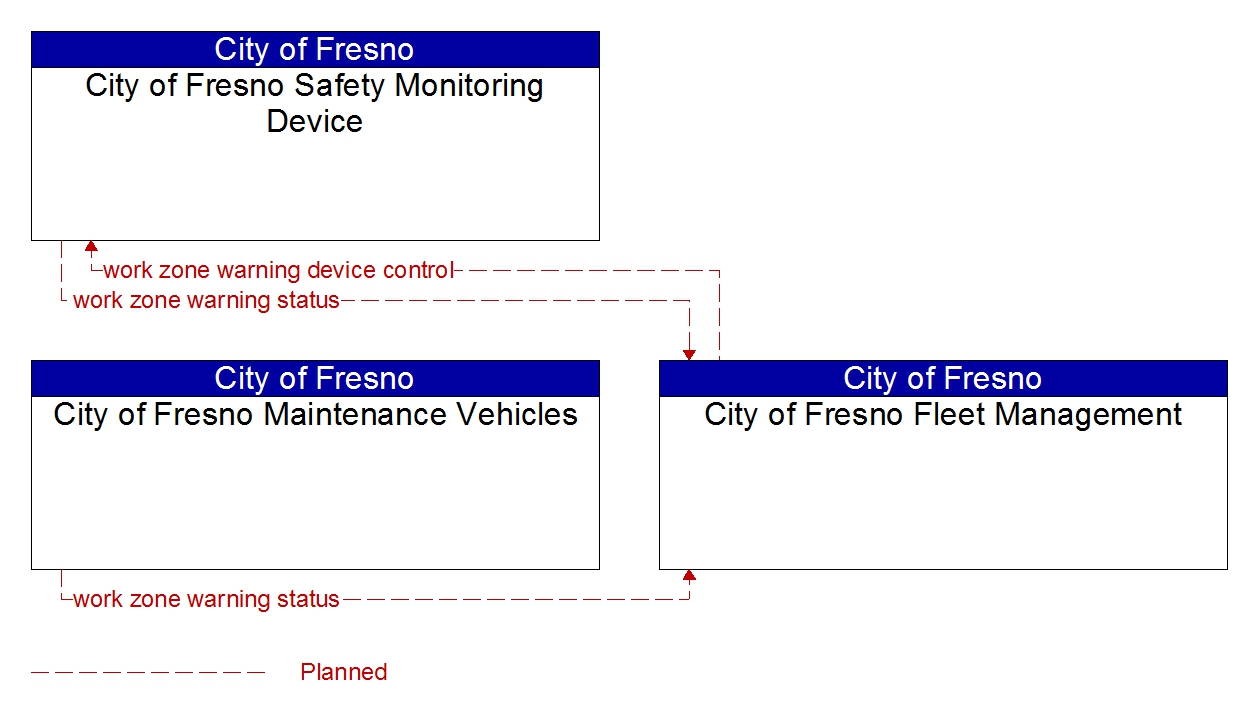 City of Fresno
City of Fresno Safety Monitoring Device

work zone warning device control
work zone warning status

City of Fresno
City of Fresno Maintenance Vehicles

City of Fresno
City of Fresno Fleet Management

work zone warning status

Planned